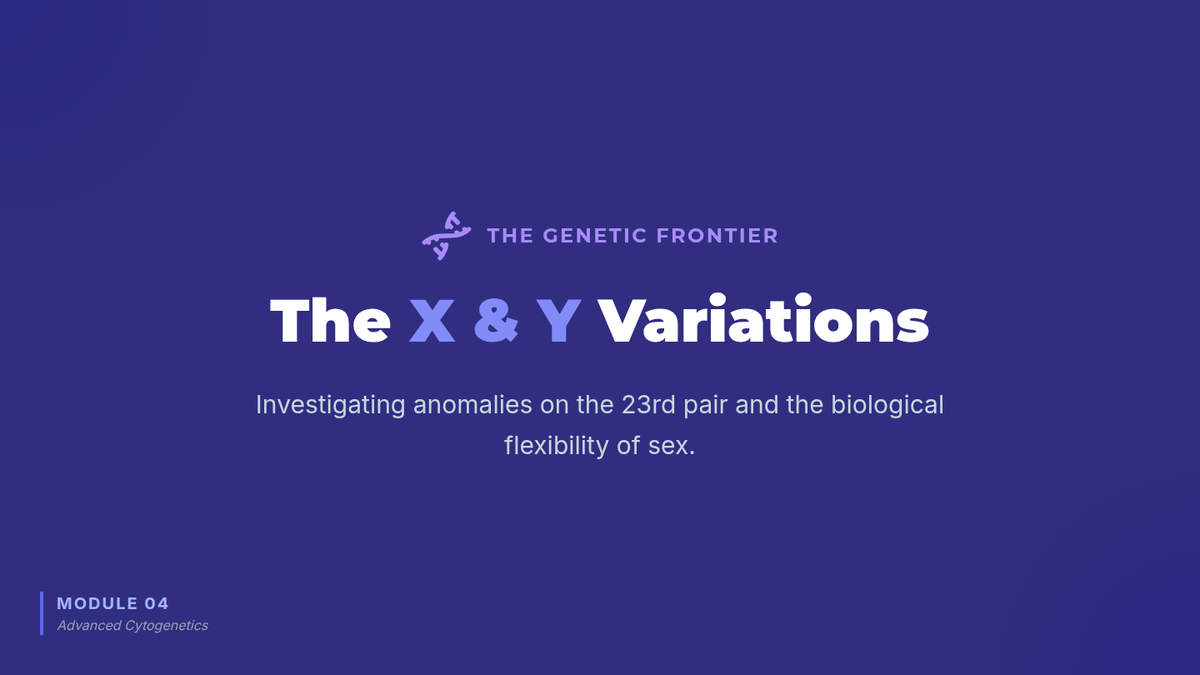 THE GENETIC FRONTIER

The X & Y Variations

Investigating anomalies on the 23rd pair and the biological flexibility of sex.

MODULE 04
Advanced Cytogenetics